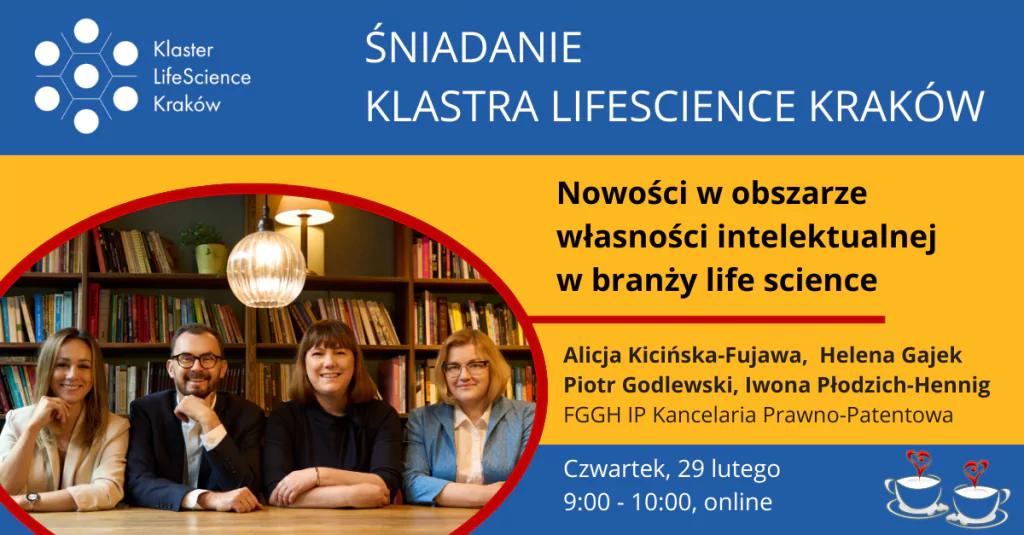 Klaster LifeScience Kraków

ŚNIADANIE
KLASTRA LIFESCIENCE KRAKÓW

Nowości w obszarze własności intelektualnej w branży life science

Alicja Kicińska-Fujawa, Helena Gajek
Piotr Godlewski, Iwona Płodzich-Hennig
FGGH IP Kancelaria Prawno-Patentowa

Czwartek, 29 lutego
9:00 - 10:00, online